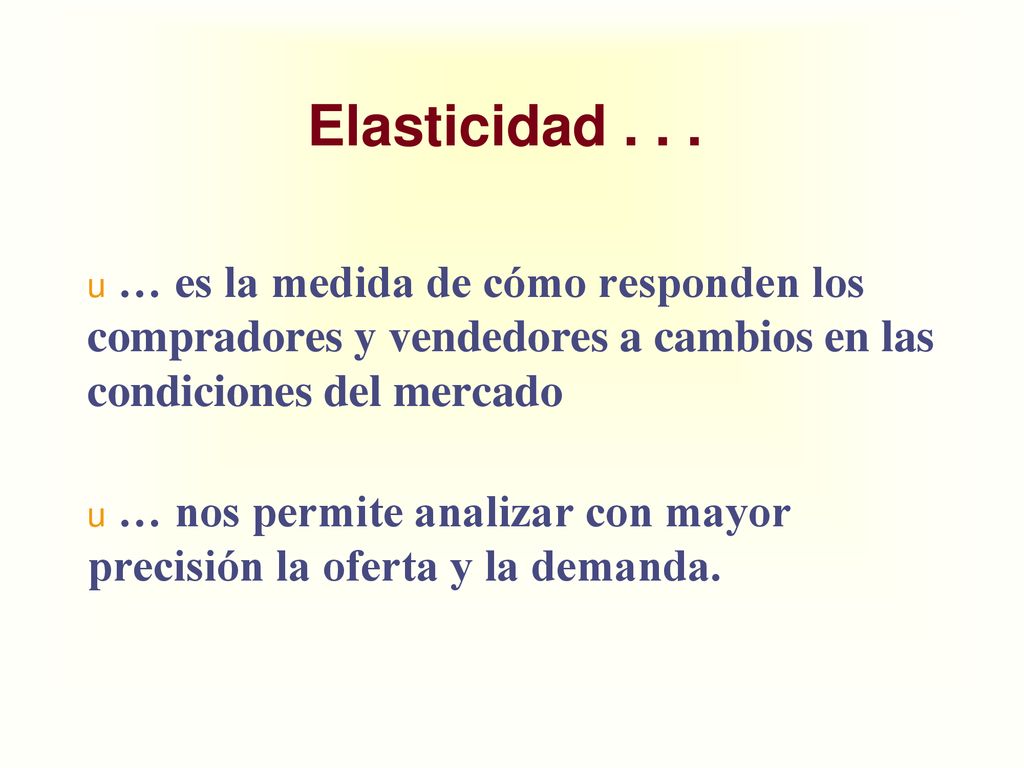 Elasticidad . . .

u … es la medida de cómo responden los compradores y vendedores a cambios en las condiciones del mercado

u … nos permite analizar con mayor precisión la oferta y la demanda.